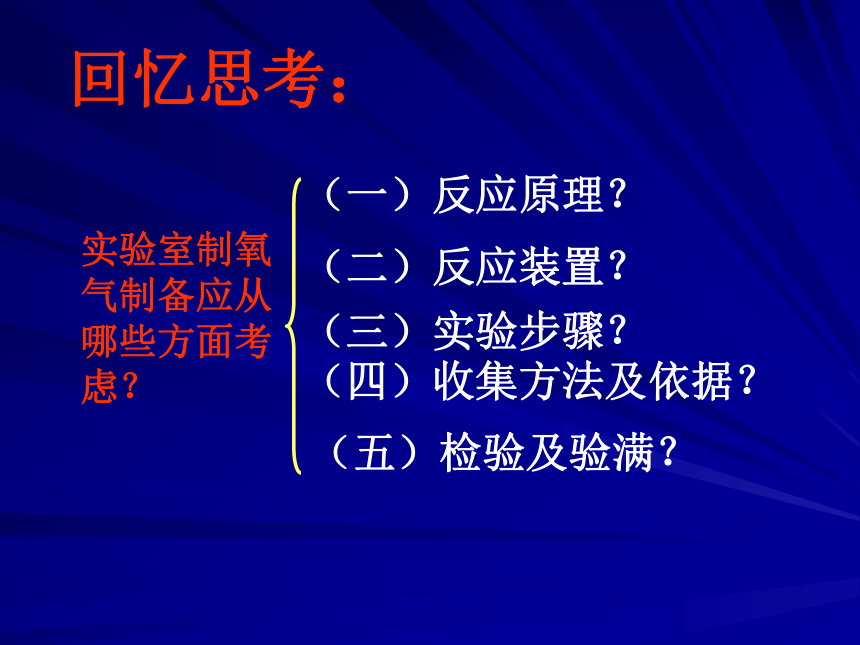 回忆思考：

实验室制氧气制备应从哪些方面考虑？

（一）反应原理？
（二）反应装置？
（三）实验步骤？
（四）收集方法及依据？
（五）检验及验满？